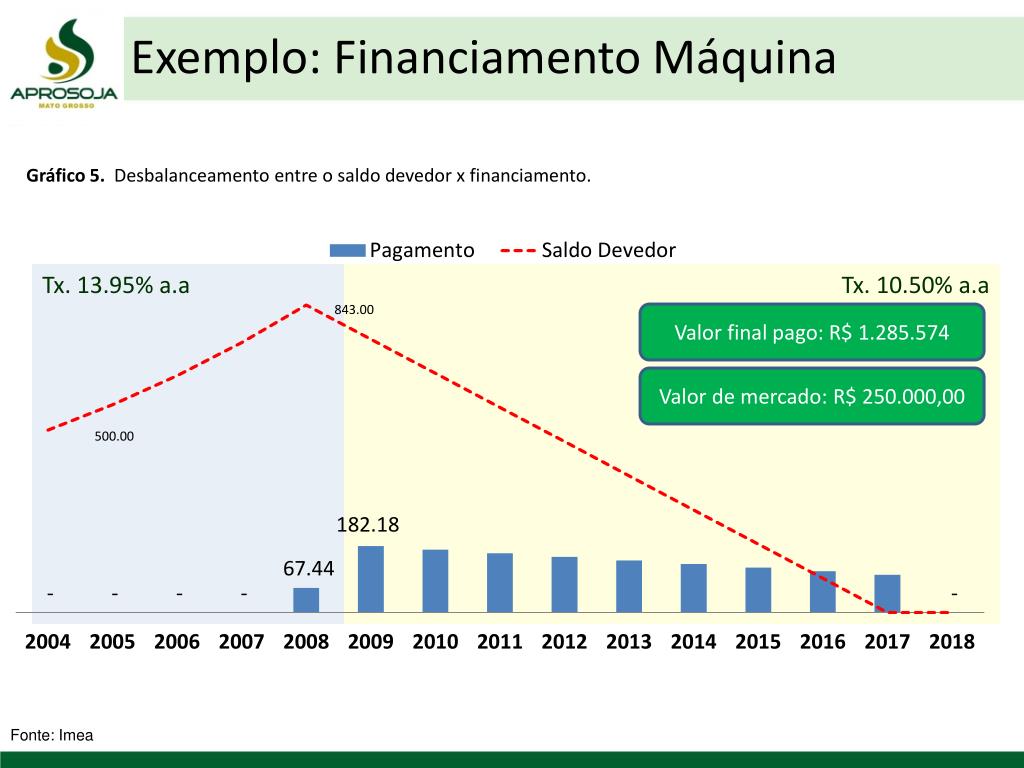 APROSOJA
MATO GROSSO

Exemplo: Financiamento Máquina

**Gráfico 5.** Desbalanceamento entre o saldo devedor x financiamento.

Pagamento
Saldo Devedor

Tx. 13.95% a.a

Tx. 10.50% a.a

843.00

Valor final pago: R$ 1.285.574

Valor de mercado: R$ 250.000,00

500.00

182.18

67.44

- - - - -

2004 2005 2006 2007 2008 2009 2010 2011 2012 2013 2014 2015 2016 2017 2018

Fonte: Imea